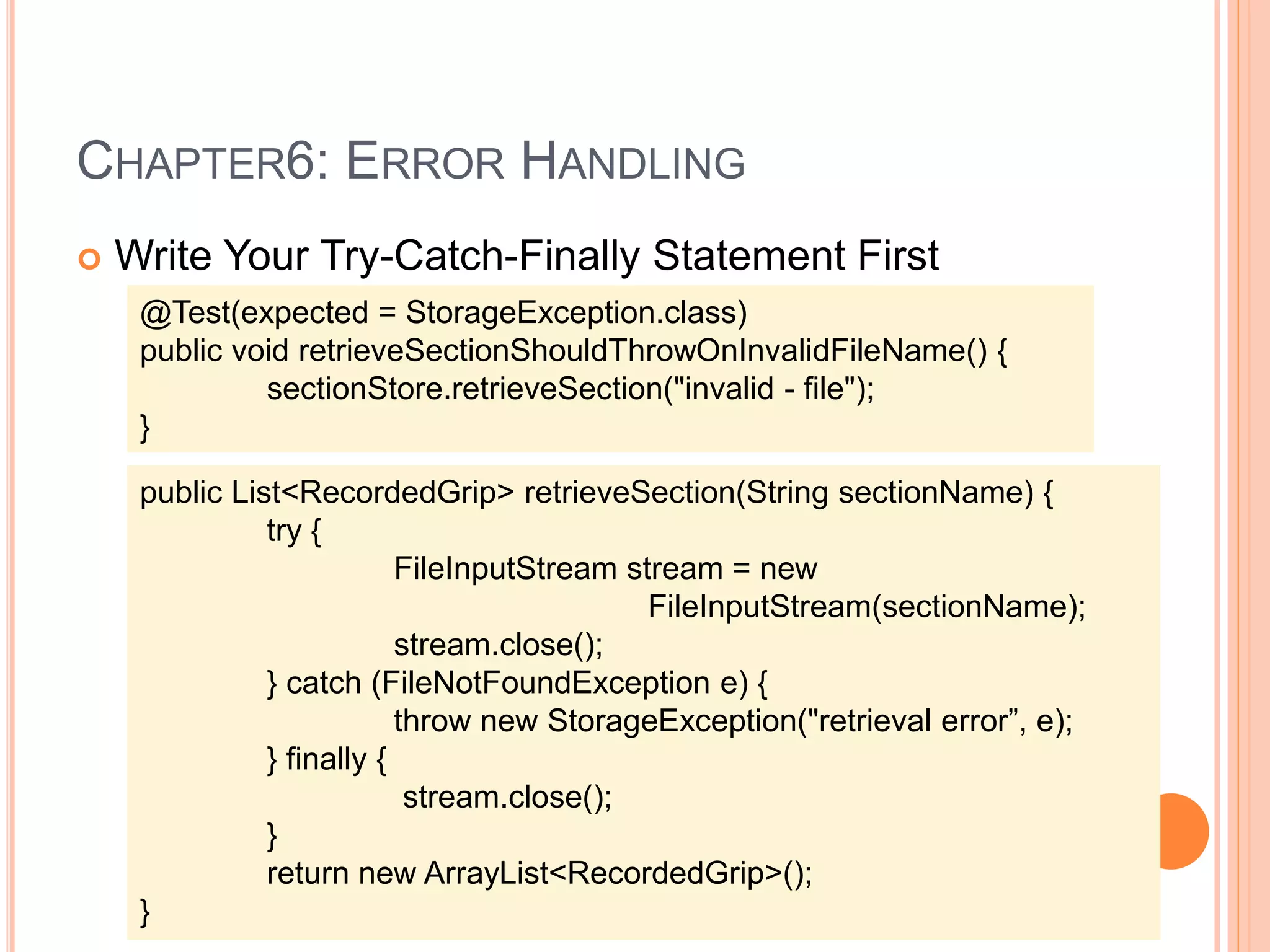 CHAPTER6: ERROR HANDLING

Write Your Try-Catch-Finally Statement First

@Test(expected = StorageException.class)
public void retrieveSectionShouldThrowOnInvalidFileName() {
sectionStore.retrieveSection("invalid - file");
}

public List<RecordedGrip> retrieveSection(String sectionName) {
try {
FileInputStream stream = new
FileInputStream(sectionName);
stream.close();
} catch (FileNotFoundException e) {
throw new StorageException("retrieval error”, e);
} finally {
stream.close();
}
return new ArrayList<RecordedGrip>();
}